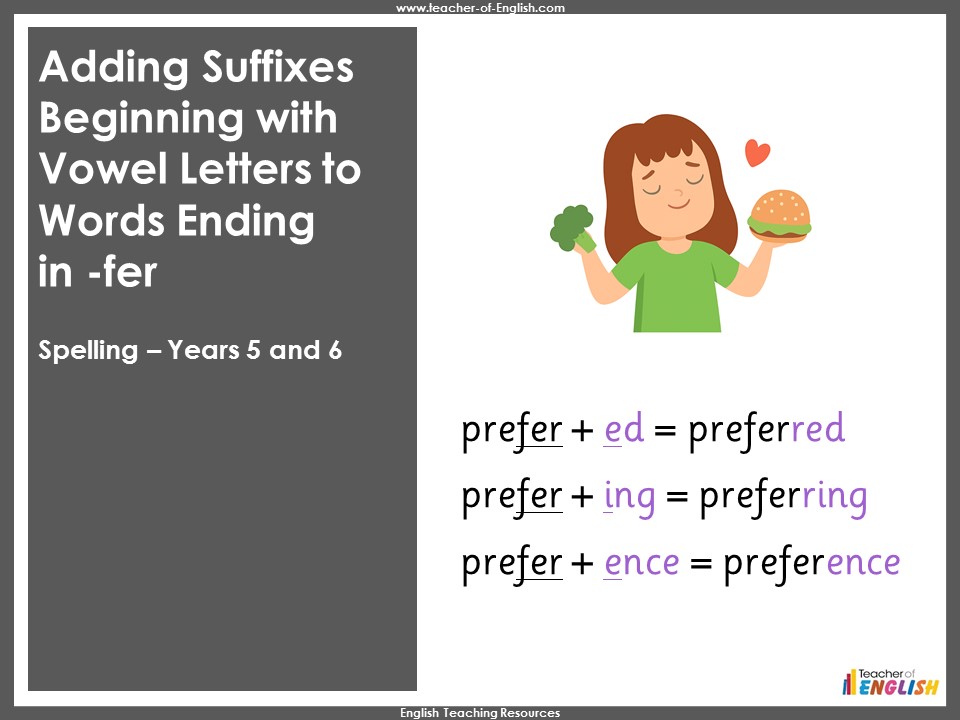 www.teacher-of-English.com

Adding Suffixes Beginning with Vowel Letters to Words Ending in -fer

Spelling – Years 5 and 6

prefer + ed = preferred
prefer + ing = preferring
prefer + ence = preference

Teacher of ENGLISH

English Teaching Resources